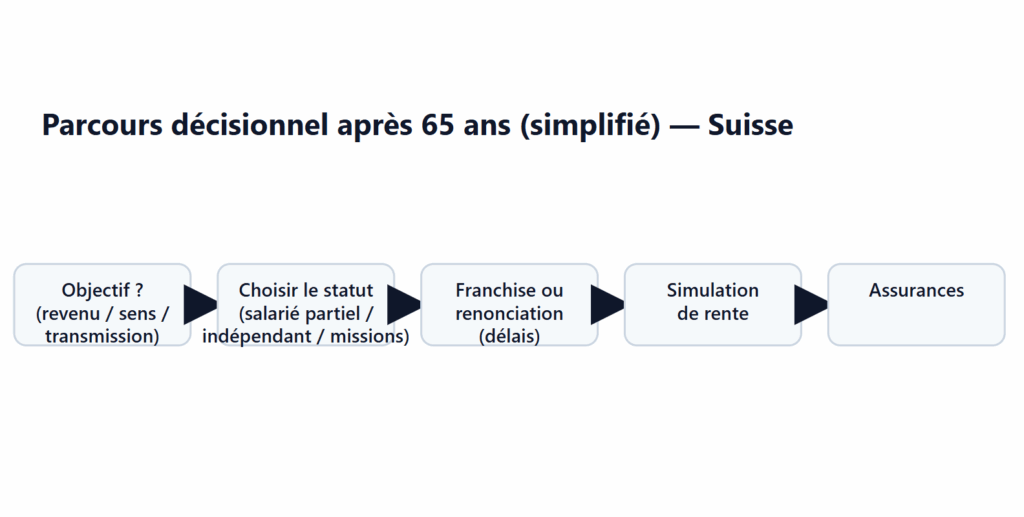 Parcours décisionnel après 65 ans (simplifié) — Suisse

Objectif ? (revenu / sens / transmission)

Choisir le statut (salarié partiel / indépendant / missions)

Franchise ou renonciation (délais)

Simulation de rente

Assurances